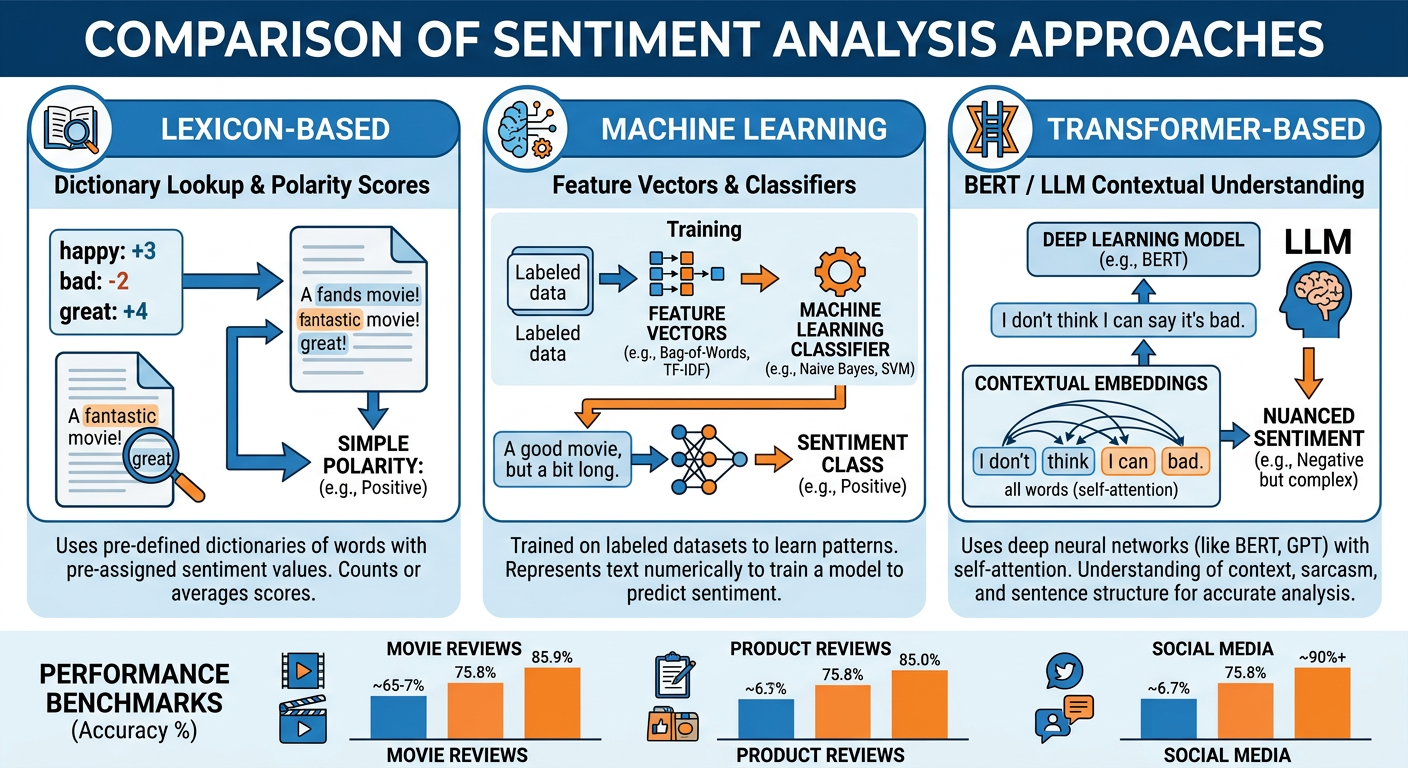 COMPARISON OF SENTIMENT ANALYSIS APPROACHES

LEXICON-BASED

Dictionary Lookup & Polarity Scores

happy: +3
bad: -2
great: +4

A fands movie!
fantastic movie!
great!

A fantastic movie!
great

SIMPLE POLARITY:
(e.g., Positive)

Uses pre-defined dictionaries of words with pre-assigned sentiment values. Counts or averages scores.

MACHINE LEARNING

Feature Vectors & Classifiers

Training

Labeled data

Labeled data

FEATURE VECTORS
(e.g., Bag-of-Words, TF-IDF)

MACHINE LEARNING CLASSIFIER
(e.g., Naive Bayes, SVM)

A good movie, but a bit long.

SENTIMENT CLASS
(e.g., Positive)

Trained on labeled datasets to learn patterns. Represents text numerically to train a model to predict sentiment.

TRANSFORMER-BASED

BERT / LLM Contextual Understanding

DEEP LEARNING MODEL
(e.g., BERT)

LLM

I don't think I can say it's bad.

CONTEXTUAL EMBEDDINGS

I don't think I can bad.

all words (self-attention)

NUANCED SENTIMENT
(e.g., Negative but complex)

Uses deep neural networks (like BERT, GPT) with self-attention. Understanding of context, sarcasm, and sentence structure for accurate analysis.

PERFORMANCE BENCHMARKS
(Accuracy %)

MOVIE REVIEWS
~65-7%
75.8%
85.9%
MOVIE REVIEWS

PRODUCT REVIEWS
~6.3%
75.8%
85.0%
PRODUCT REVIEWS

SOCIAL MEDIA
~6.7%
75.8%
~90%+
SOCIAL MEDIA